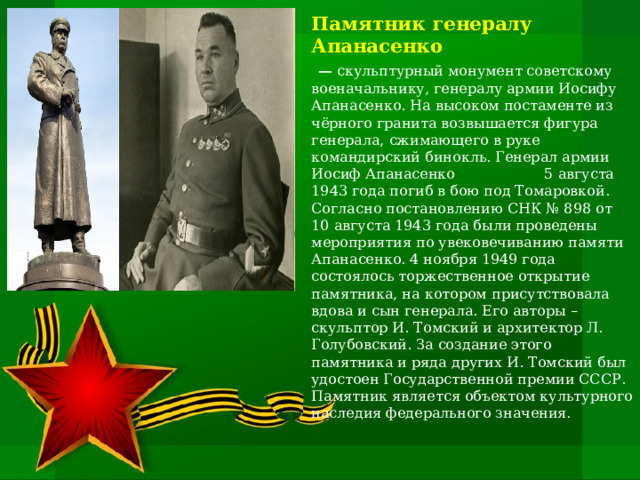 Памятник генералу Апанасенко

— скульптурный монумент советскому военачальнику, генералу армии Иосифу Апанасенко. На высоком постаменте из чёрного гранита возвышается фигура генерала, сжимающего в руке командирский бинокль. Генерал армии Иосиф Апанасенко 5 августа 1943 года погиб в бою под Томаровкой. Согласно постановлению СНК № 898 от 10 августа 1943 года были проведены мероприятия по увековечиванию памяти Апанасенко. 4 ноября 1949 года состоялось торжественное открытие памятника, на котором присутствовала вдова и сын генерала. Его авторы – скульптор И. Томский и архитектор Л. Голубовский. За создание этого памятника и ряда других И. Томский был удостоен Государственной премии СССР. Памятник является объектом культурного наследия федерального значения.